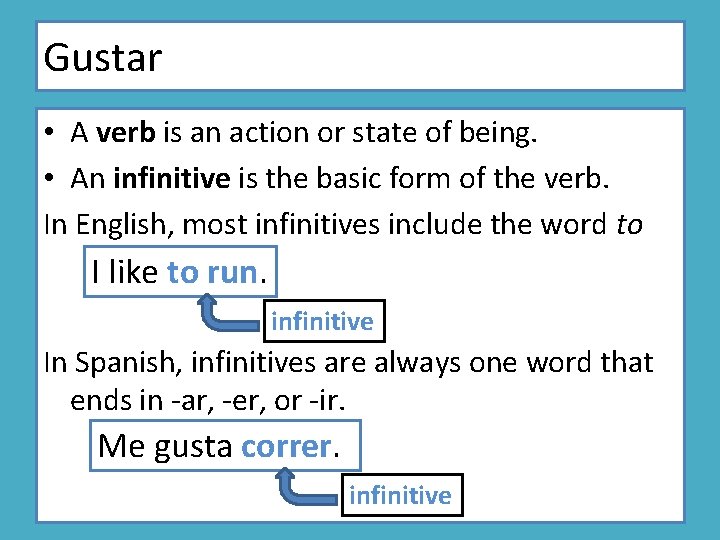 Gustar

• A verb is an action or state of being.
• An infinitive is the basic form of the verb.

In English, most infinitives include the word to

I like to run.

infinitive

In Spanish, infinitives are always one word that ends in -ar, -er, or -ir.

Me gusta correr.

infinitive